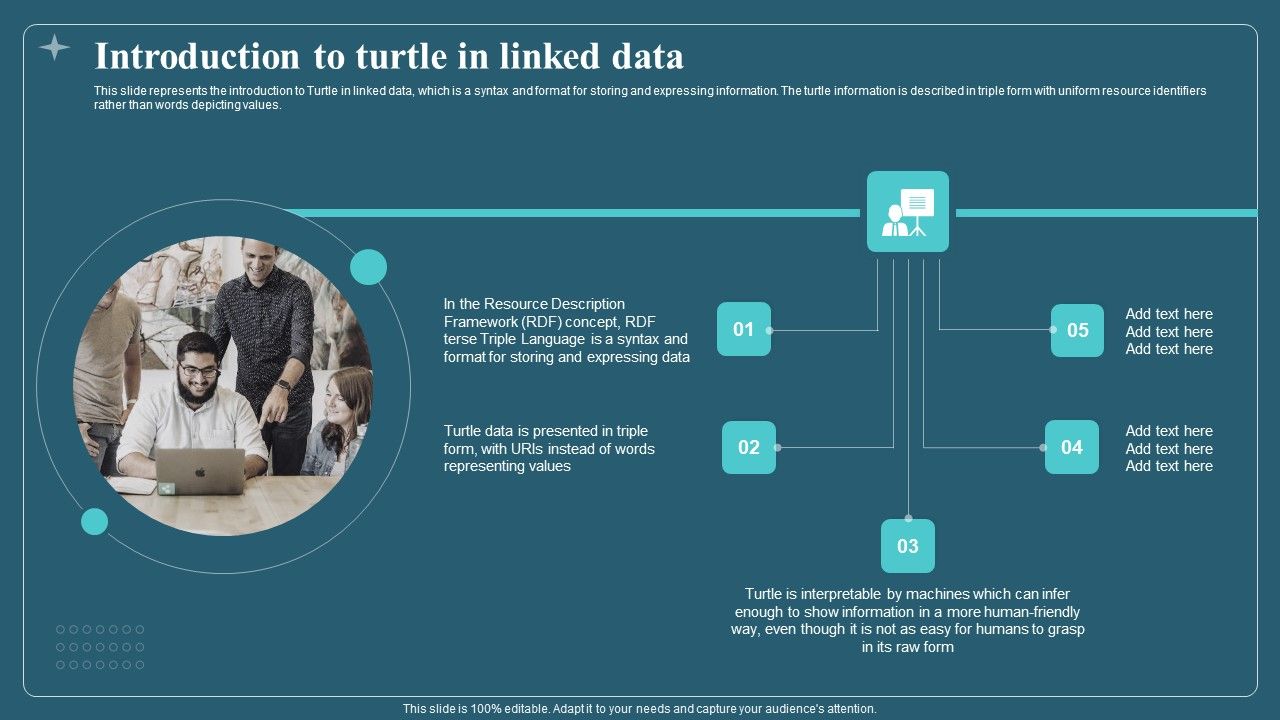 Introduction to turtle in linked data

This slide represents the introduction to Turtle in linked data, which is a syntax and format for storing and expressing information. The turtle information is described in triple form with uniform resource identifiers rather than words depicting values.

In the Resource Description Framework (RDF) concept, RDF terse Triple Language is a syntax and format for storing and expressing data

01

Turtle data is presented in triple form, with URIs instead of words representing values

02

03

Turtle is interpretable by machines which can infer enough to show information in a more human-friendly way, even though it is not as easy for humans to grasp in its raw form

04

Add text here
Add text here
Add text here

05

Add text here
Add text here
Add text here

This slide is 100% editable. Adapt it to your needs and capture your audience's attention.